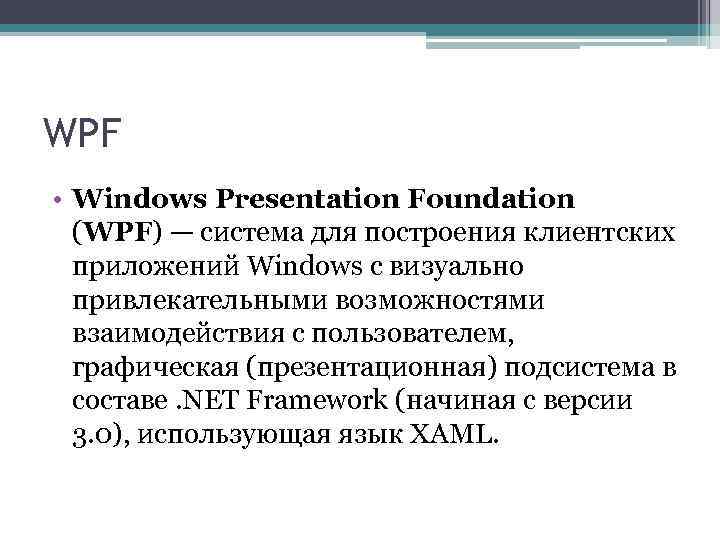 WPF

• Windows Presentation Foundation (WPF) — система для построения клиентских приложений Windows с визуально привлекательными возможностями взаимодействия с пользователем, графическая (презентационная) подсистема в составе .NET Framework (начиная с версии 3.0), использующая язык XAML.